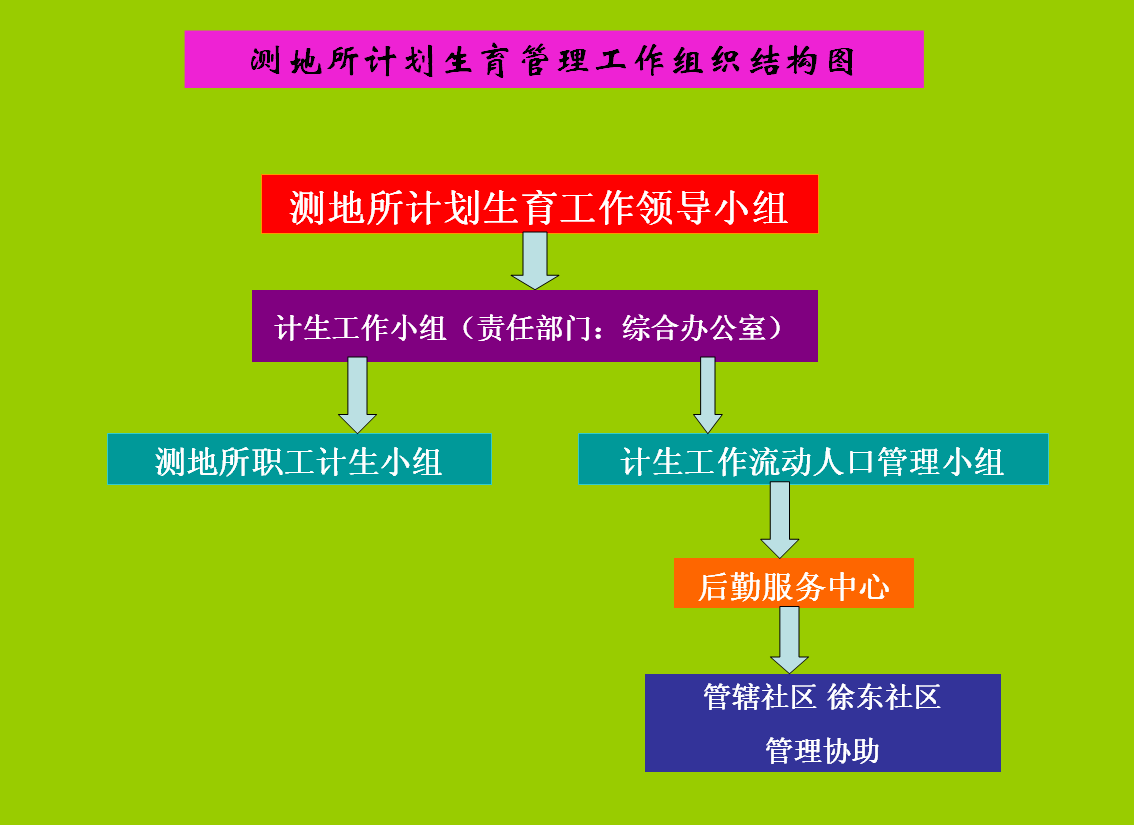 测地所计划生育管理工作组织结构图

测地所计划生育工作领导小组

计生工作小组（责任部门：综合办公室）

测地所职工计生小组

计生工作流动人口管理小组

后勤服务中心

管辖社区 徐东社区

管理协助